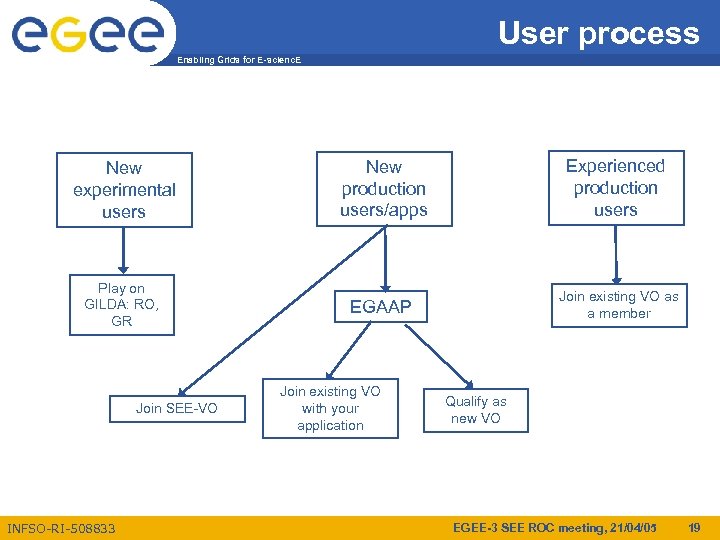 eGee

Enabling Grids for E-sciencE

User process

New experimental users

New production users/apps

Experienced production users

Play on GILDA: RO, GR

EGAAP

Join existing VO as a member

Join SEE-VO

Join existing VO with your application

Qualify as new VO

INFSO-RI-508833

EGEE-3 SEE ROC meeting, 21/04/05

19